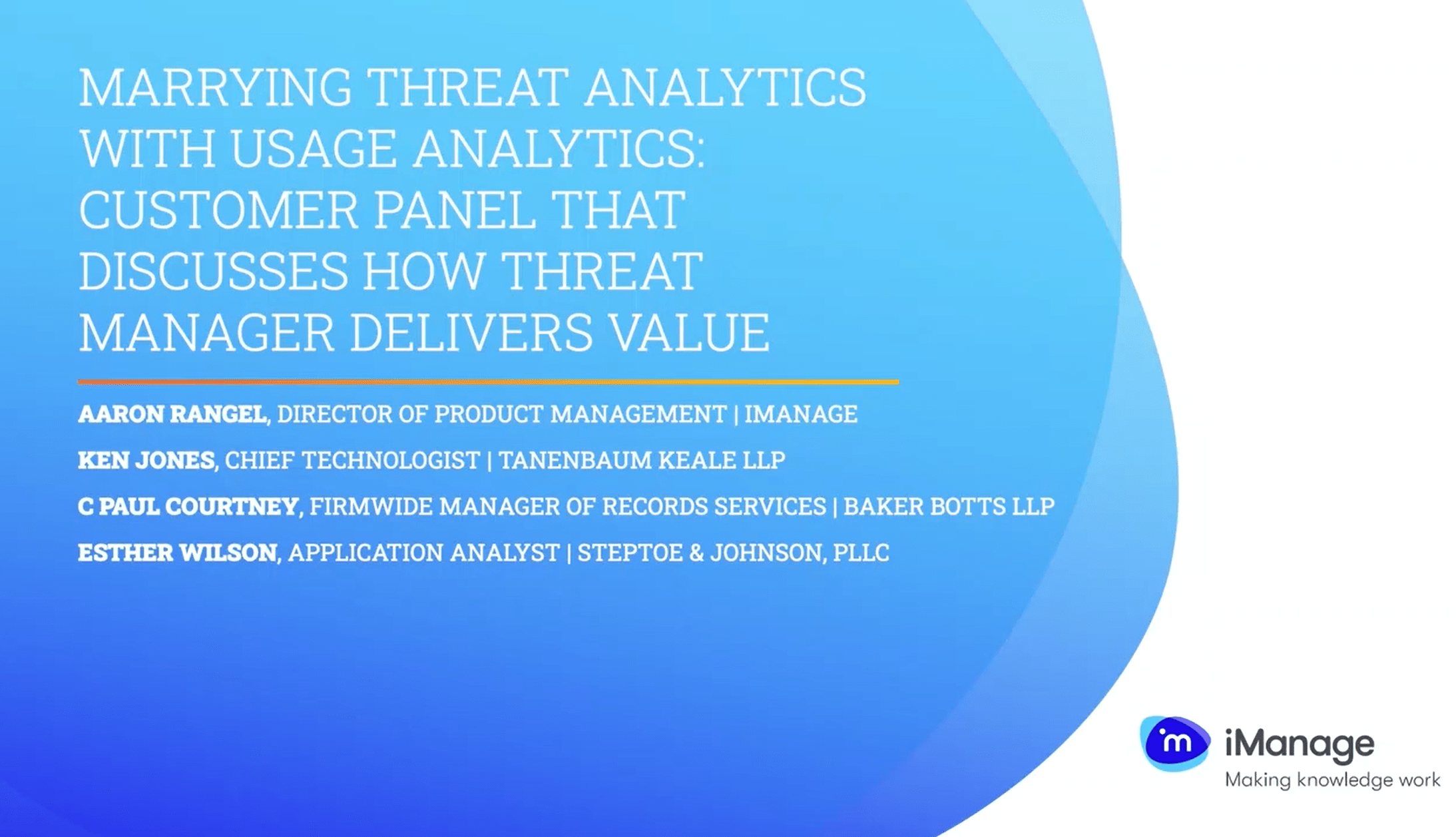 MARRYING THREAT ANALYTICS WITH USAGE ANALYTICS: CUSTOMER PANEL THAT DISCUSSES HOW THREAT MANAGER DELIVERS VALUE

AARON RANGEL, DIRECTOR OF PRODUCT MANAGEMENT | IMANAGE

KEN JONES, CHIEF TECHNOLOGIST | TANENBAUM KEALE LLP

C PAUL COURTNEY, FIRMWIDE MANAGER OF RECORDS SERVICES | BAKER BOTTS LLP

ESTHER WILSON, APPLICATION ANALYST | STEPTOE & JOHNSON, PLLC

im

iManage

Making knowledge work